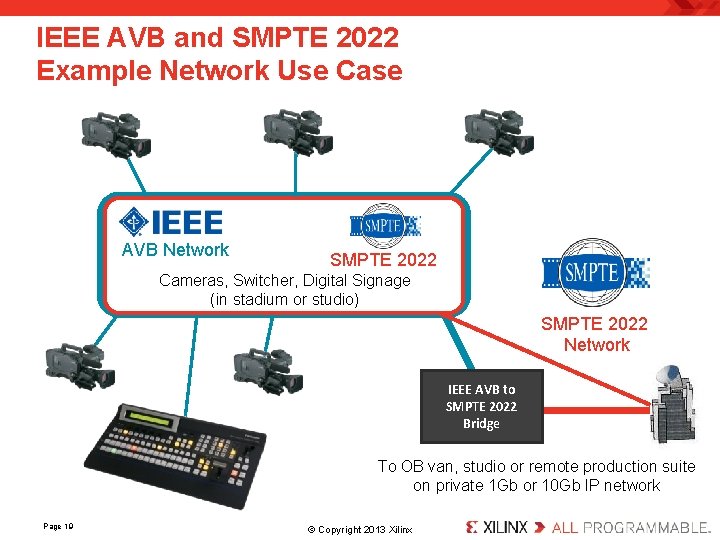 IEEE AVB and SMPTE 2022
Example Network Use Case

IEEE
AVB Network

SMPTE

SMPTE 2022

Cameras, Switcher, Digital Signage
(in stadium or studio)

SMPTE

SMPTE 2022
Network

IEEE AVB to
SMPTE 2022
Bridge

To OB van, studio or remote production suite
on private 1Gb or 10Gb IP network

Page 10

© Copyright 2013 Xilinx

XILINX ALL PROGRAMMABLE.